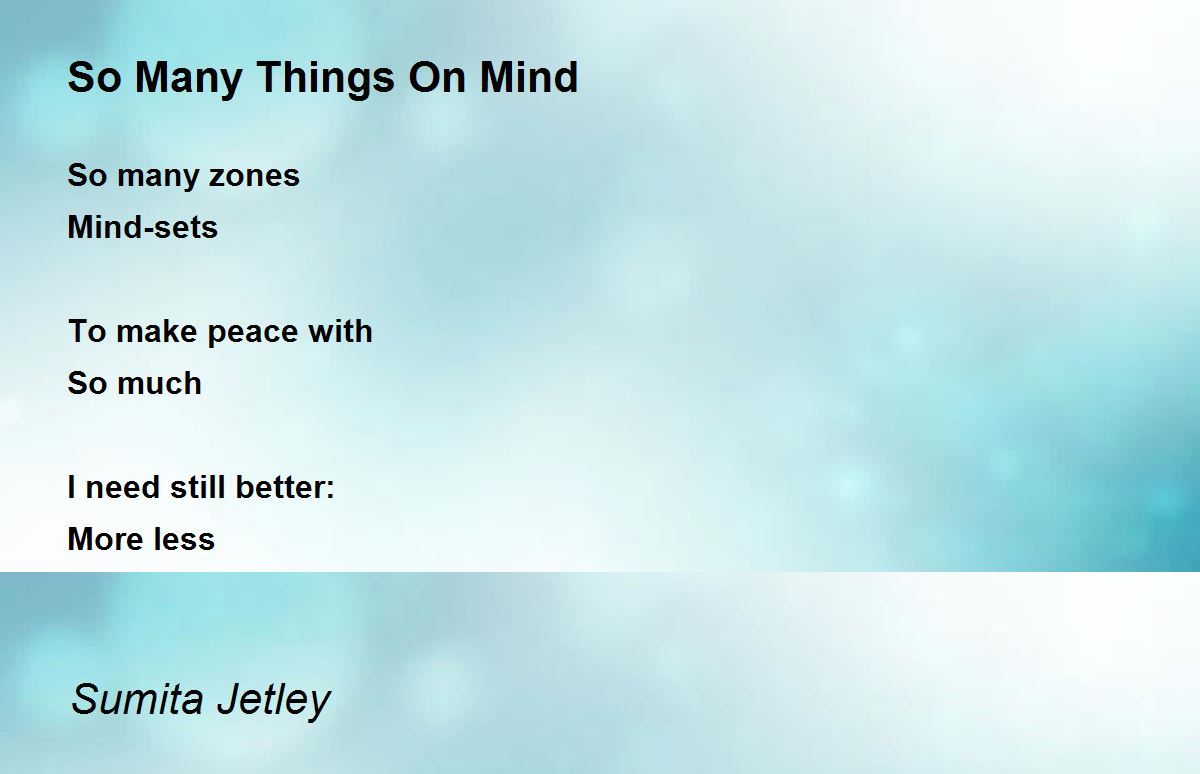 So Many Things On Mind

So many zones
Mind-sets

To make peace with
So much

I need still better:
More less

Sumita Jetley